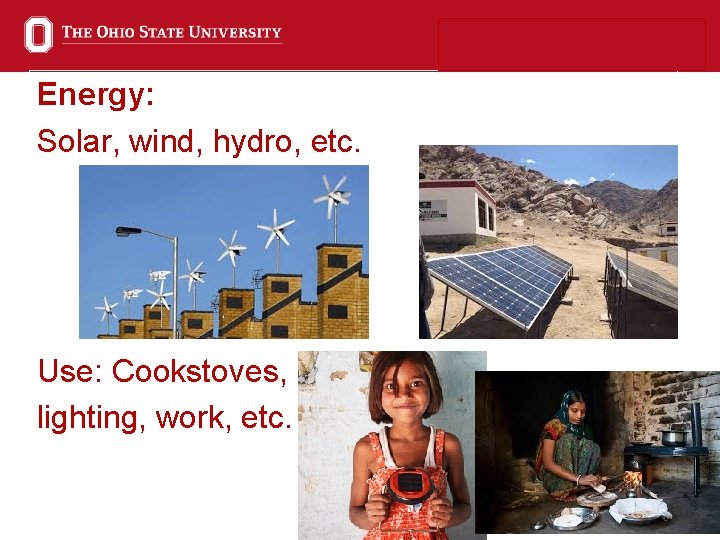 THE OHIO STATE UNIVERSITY

Energy:

Solar, wind, hydro, etc.

Use: Cookstoves, lighting, work, etc.